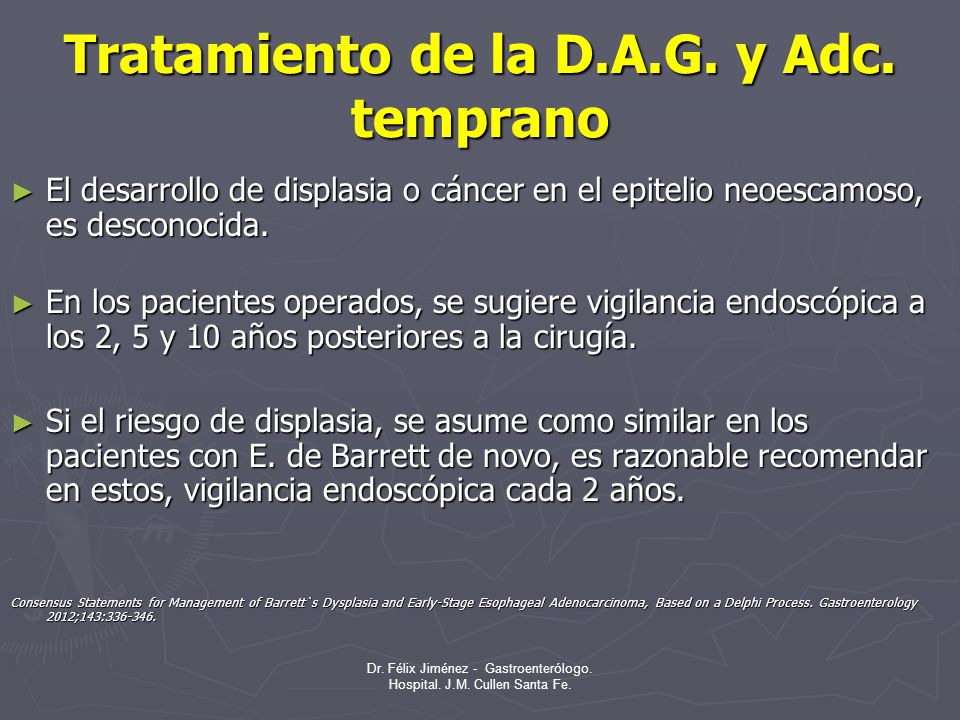 Tratamiento de la D.A.G. y Adc. temprano

► El desarrollo de displasia o cáncer en el epitelio neoescamoso, es desconocida.

► En los pacientes operados, se sugiere vigilancia endoscópica a los 2, 5 y 10 años posteriores a la cirugía.

► Si el riesgo de displasia, se asume como similar en los pacientes con E. de Barrett de novo, es razonable recomendar en estos, vigilancia endoscópica cada 2 años.

Consensus Statements for Management of Barrett`s Dysplasia and Early-Stage Esophageal Adenocarcinoma, Based on a Delphi Process. Gastroenterology 2012;143:336-346.

Dr. Félix Jiménez - Gastroenterólogo.
Hospital. J.M. Cullen Santa Fe.